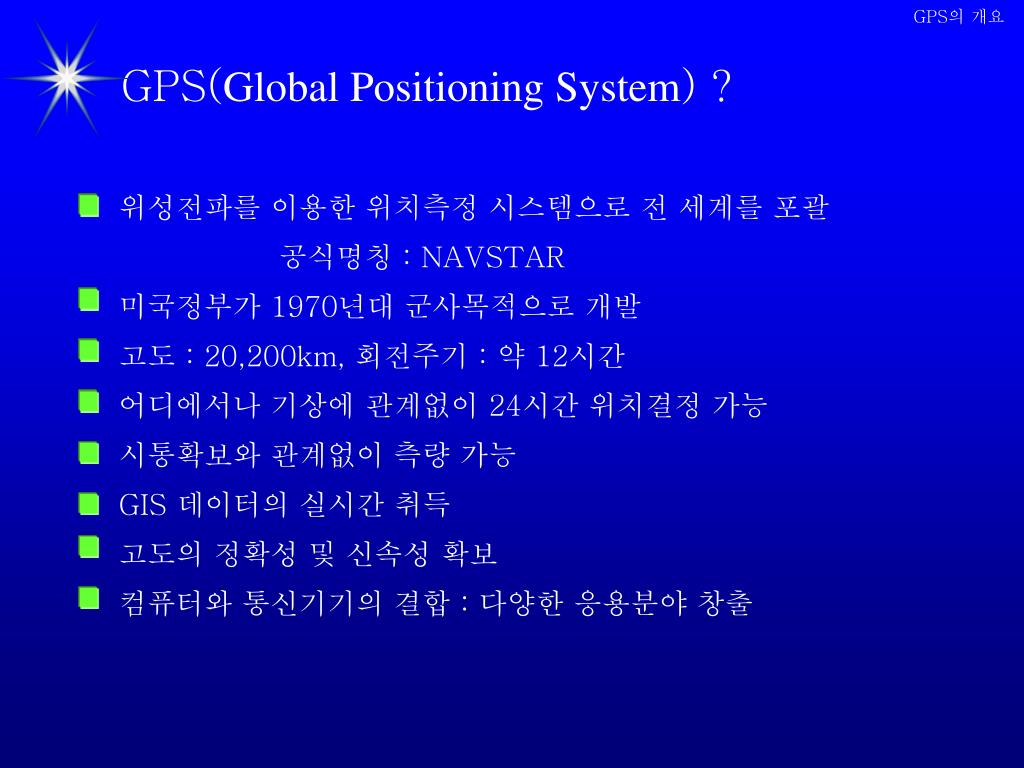 GPS의 개요

GPS(Global Positioning System) ?

위성전파를 이용한 위치측정 시스템으로 전 세계를 포괄
공식명칭 : NAVSTAR

미국정부가 1970년대 군사목적으로 개발

고도 : 20,200km, 회전주기 : 약 12시간

어디에서나 기상에 관계없이 24시간 위치결정 가능

시통확보와 관계없이 측량 가능

GIS 데이터의 실시간 취득

고도의 정확성 및 신속성 확보

컴퓨터와 통신기기의 결합 : 다양한 응용분야 창출